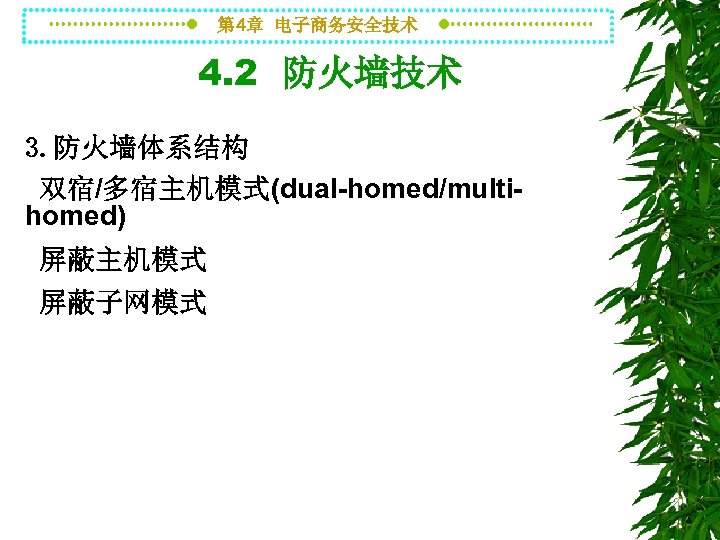 第4章 电子商务安全技术

4.2 防火墙技术

3. 防火墙体系结构

双宿/多宿主机模式(dual-homed/multi-homed)

屏蔽主机模式

屏蔽子网模式